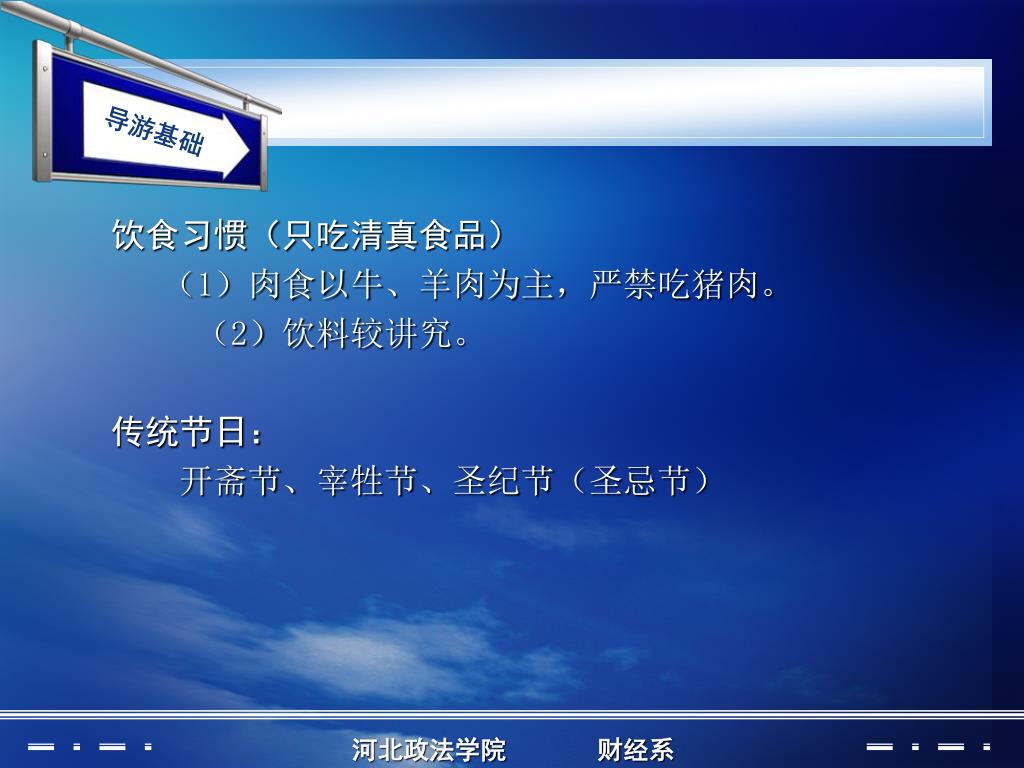 导游基础

饮食习惯（只吃清真食品）

（1）肉食以牛、羊肉为主，严禁吃猪肉。

（2）饮料较讲究。

传统节日：

开斋节、宰牲节、圣纪节（圣忌节）

河北政法学院 财经系